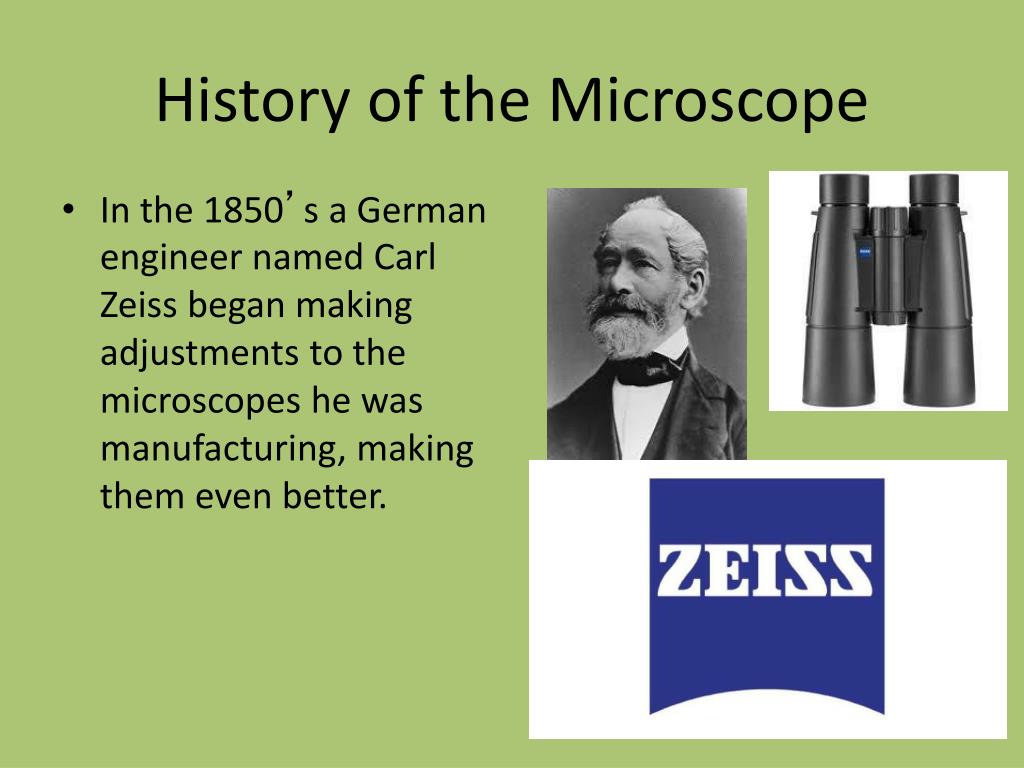 History of the Microscope

• In the 1850’s a German engineer named Carl Zeiss began making adjustments to the microscopes he was manufacturing, making them even better.

ZEISS